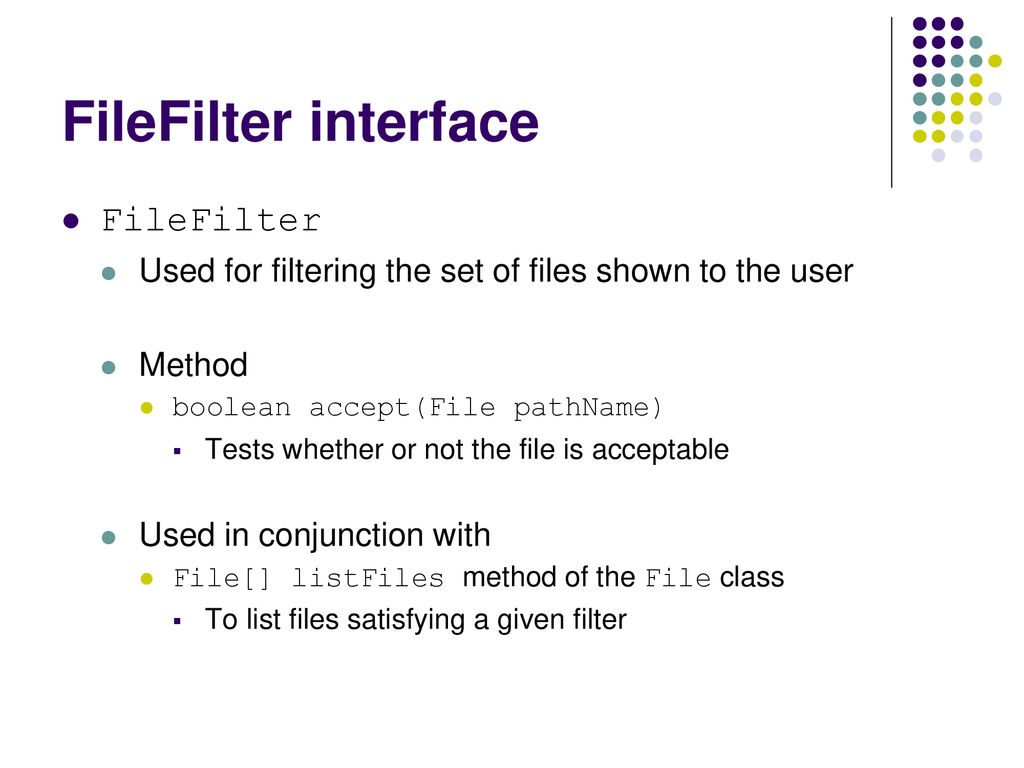 FileFilter interface

FileFilter

Used for filtering the set of files shown to the user

Method

boolean accept(File pathName)

Tests whether or not the file is acceptable

Used in conjunction with

File[] listFiles method of the File class

To list files satisfying a given filter